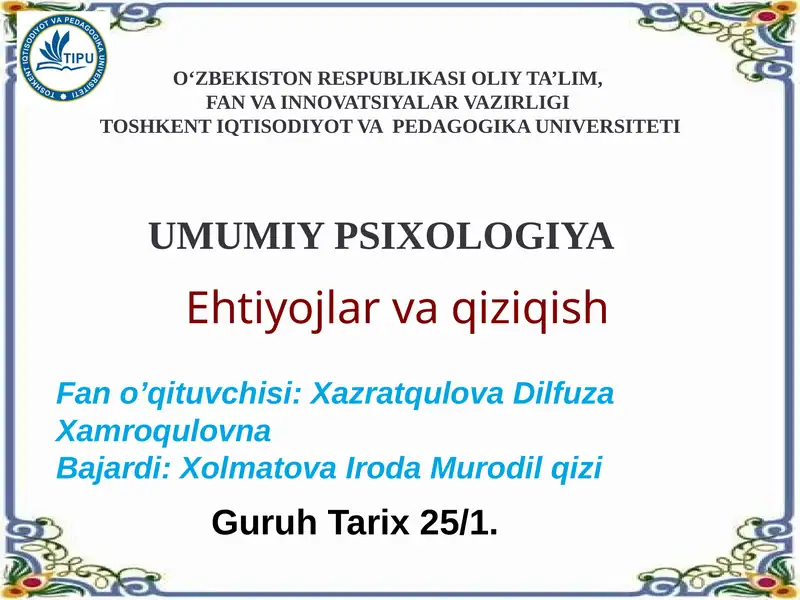 TOSHKENT IQTISODIYOT VA PEDAGOGIKA UNIVERSITETI
TIPU

O‘ZBEKISTON RESPUBLIKASI OLIY TA’LIM,
FAN VA INNOVATSIYALAR VAZIRLIGI
TOSHKENT IQTISODIYOT VA PEDAGOGIKA UNIVERSITETI

UMUMIY PSIXOLOGIYA

Ehtiyojlar va qiziqish

Fan o’qituvchisi: Xazratqulova Dilfuza Xamroqulovna
Bajardi: Xolmatova Iroda Murodil qizi

Guruh Tarix 25/1.